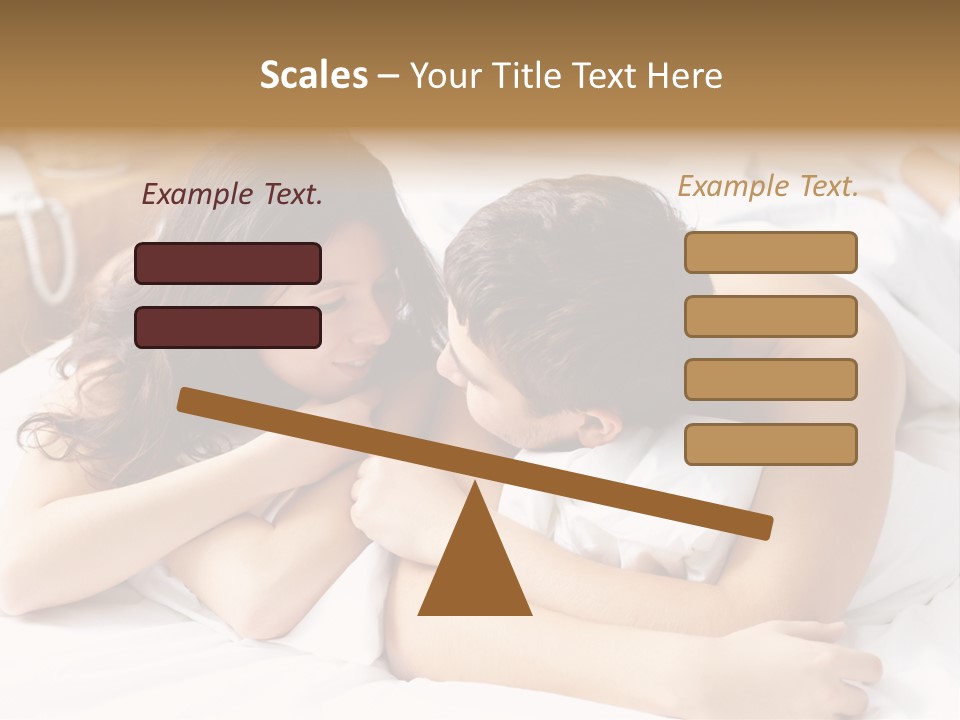 Scales – Your Title Text Here

Example Text.

Example Text.